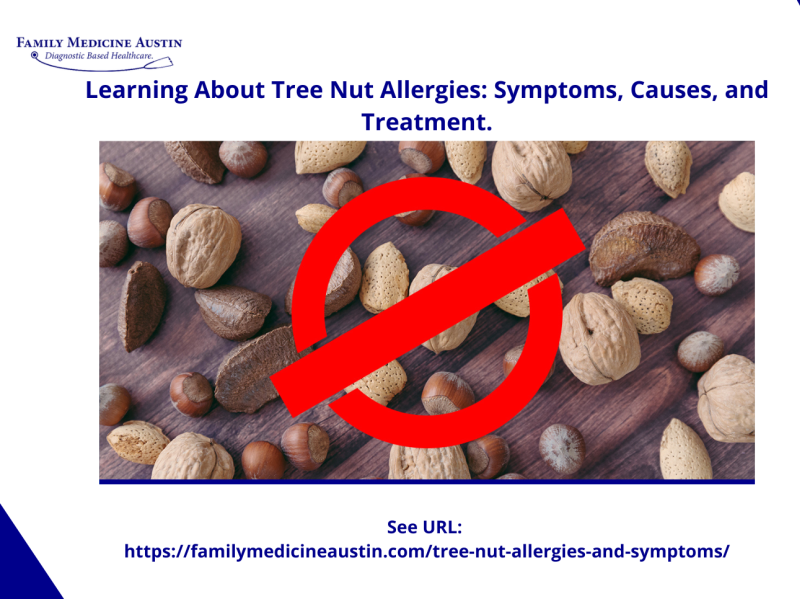 FAMILY MEDICINE AUSTIN
Diagnostic Based Healthcare.

Learning About Tree Nut Allergies: Symptoms, Causes, and Treatment.

See URL:
https://familymedicineaustin.com/tree-nut-allergies-and-symptoms/